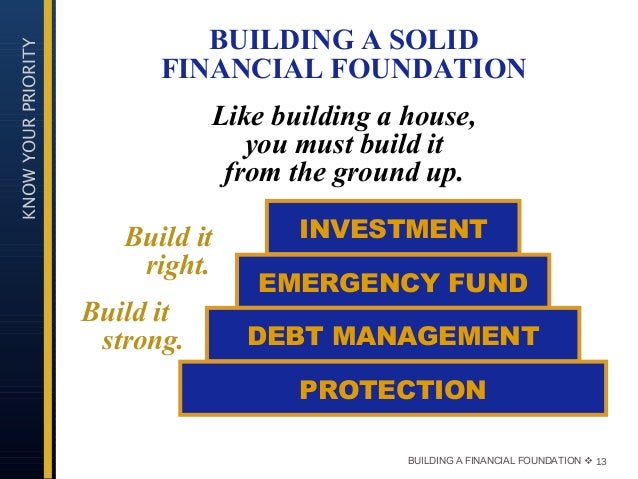 KNOW YOUR PRIORITY

BUILDING A SOLID FINANCIAL FOUNDATION

Like building a house, you must build it from the ground up.

Build it right.

Build it strong.

INVESTMENT

EMERGENCY FUND

DEBT MANAGEMENT

PROTECTION

BUILDING A FINANCIAL FOUNDATION ❖ 13